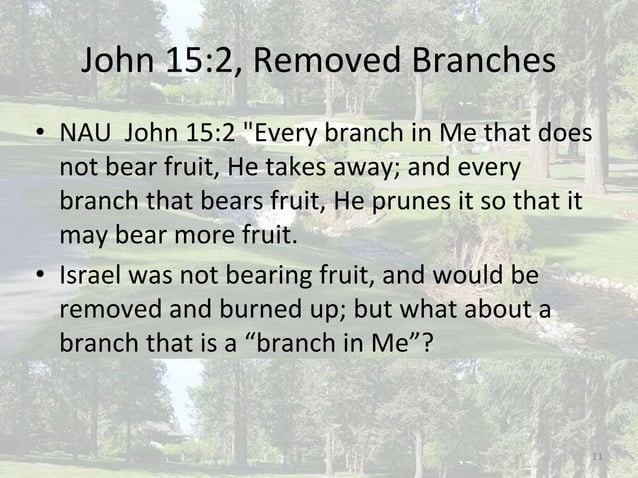 John 15:2, Removed Branches

• NAU John 15:2 "Every branch in Me that does not bear fruit, He takes away; and every branch that bears fruit, He prunes it so that it may bear more fruit.

• Israel was not bearing fruit, and would be removed and burned up; but what about a branch that is a “branch in Me”?

11